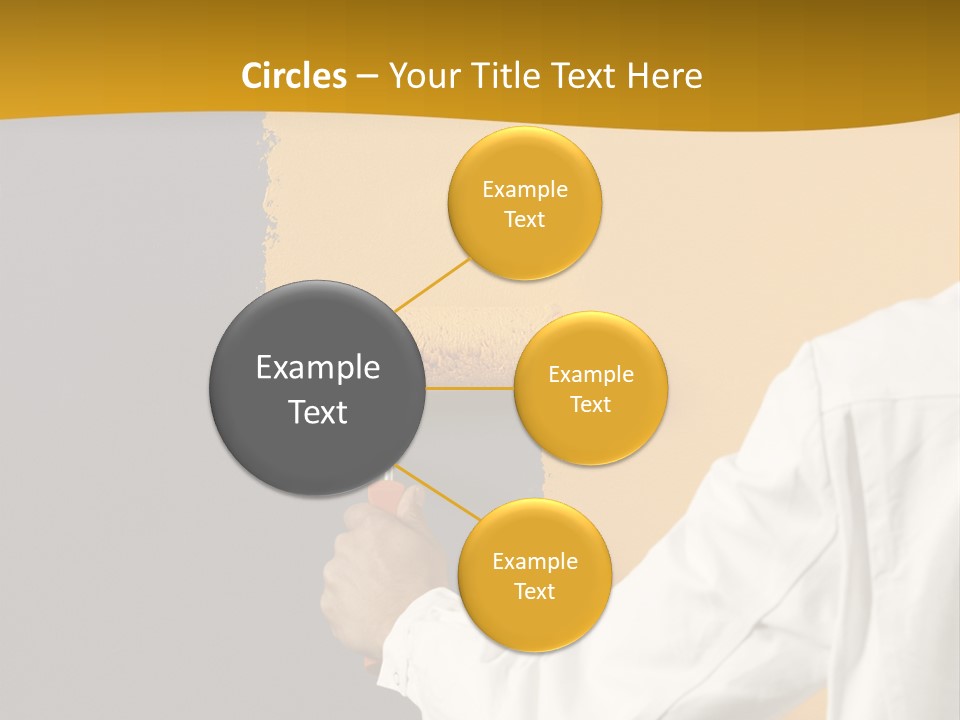 Circles – Your Title Text Here

Example Text

Example Text

Example Text

Example Text